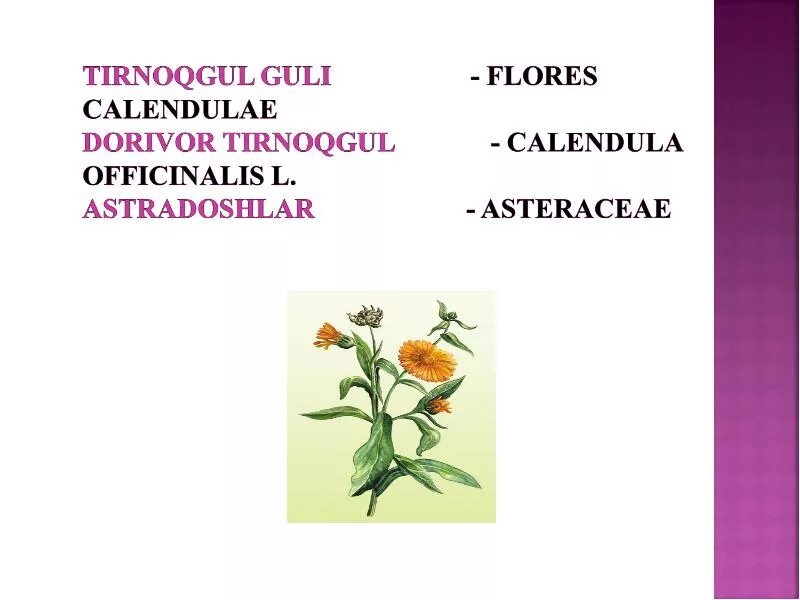 TIRNOQGUL GULI - FLORES CALENDULAE
DORIVOR TIRNOQGUL - CALENDULA OFFICINALIS L.
ASTRADOSHLAR - ASTERACEAE